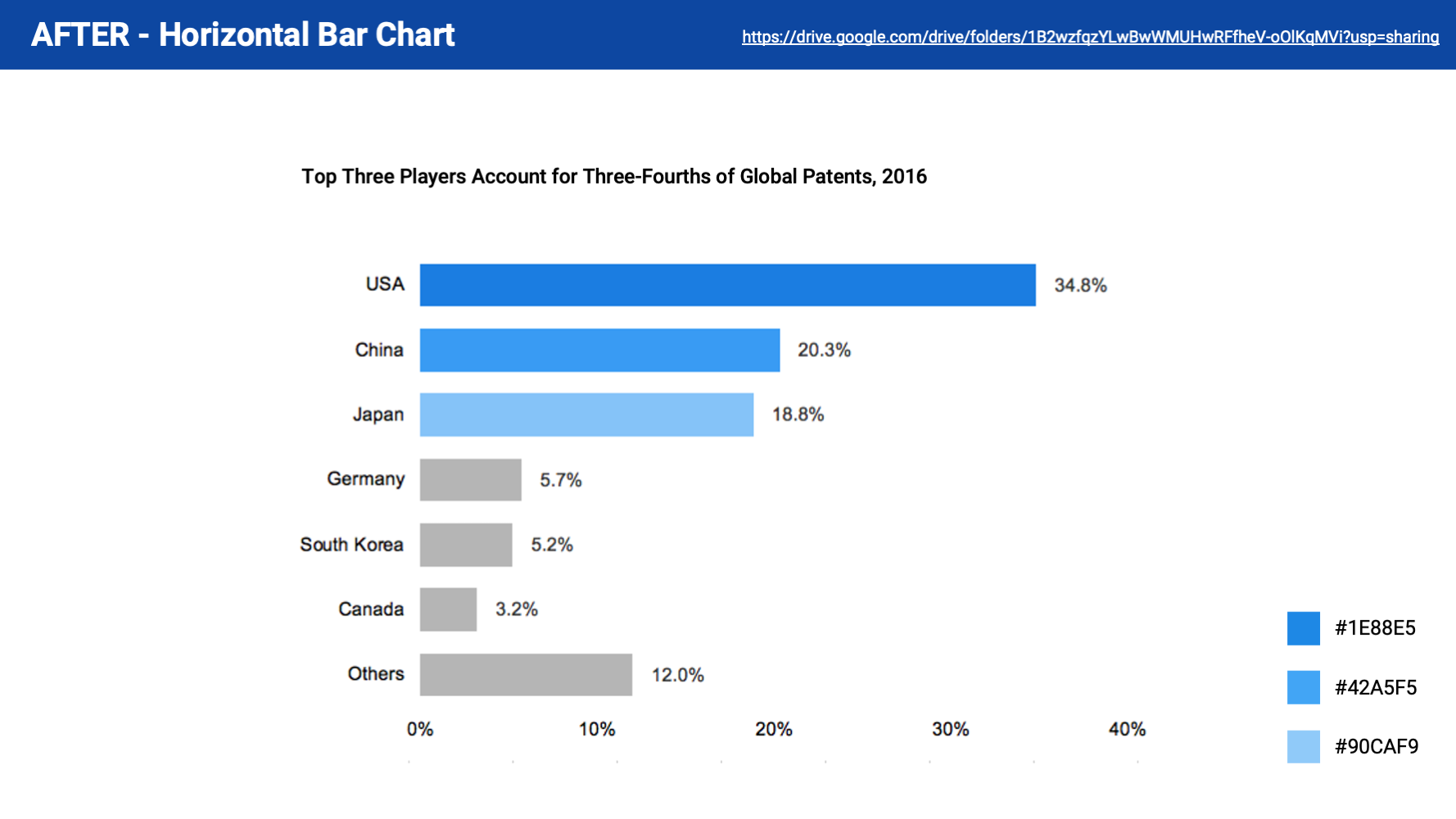 AFTER - Horizontal Bar Chart

https://drive.google.com/drive/folders/1B2wzfqzYLwBwWMUHwRFfheV-oOlKqMVi?usp=sharing

Top Three Players Account for Three-Fourths of Global Patents, 2016

USA 34.8%
China 20.3%
Japan 18.8%
Germany 5.7%
South Korea 5.2%
Canada 3.2%
Others 12.0%

0% 10% 20% 30% 40%

#1E88E5
#42A5F5
#90CAF9